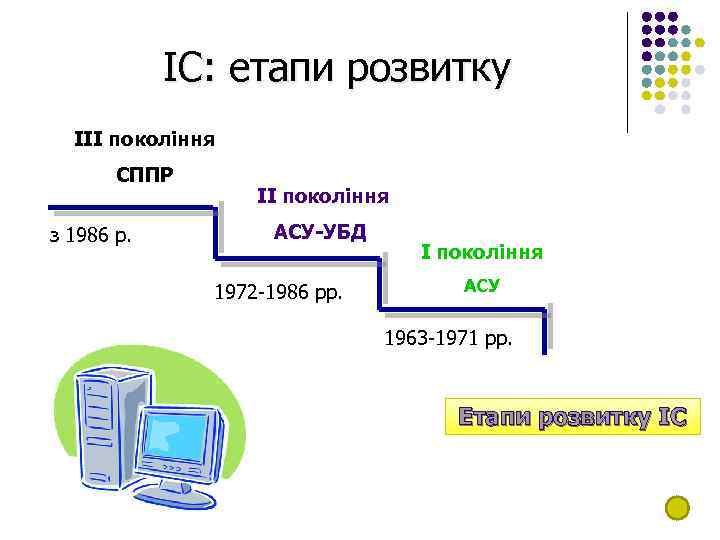 ІС: етапи розвитку

III покоління

СППР

з 1986 р.

II покоління

АСУ-УБД

1972-1986 рр.

I покоління

АСУ

1963-1971 рр.

Етапи розвитку ІС